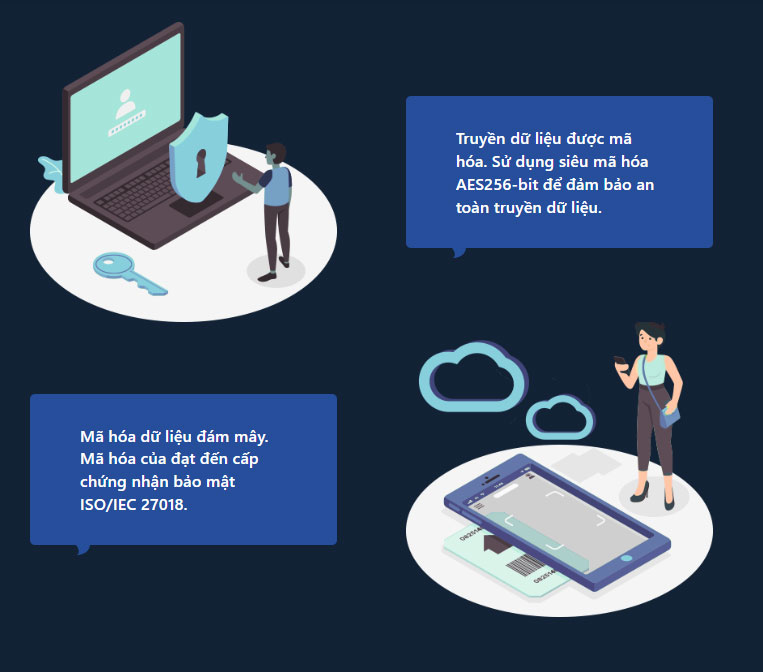 Truyền dữ liệu được mã hóa. Sử dụng siêu mã hóa AES256-bit để đảm bảo an toàn truyền dữ liệu.

Mã hóa dữ liệu đám mây. Mã hóa của đạt đến cấp chứng nhận bảo mật ISO/IEC 27018.